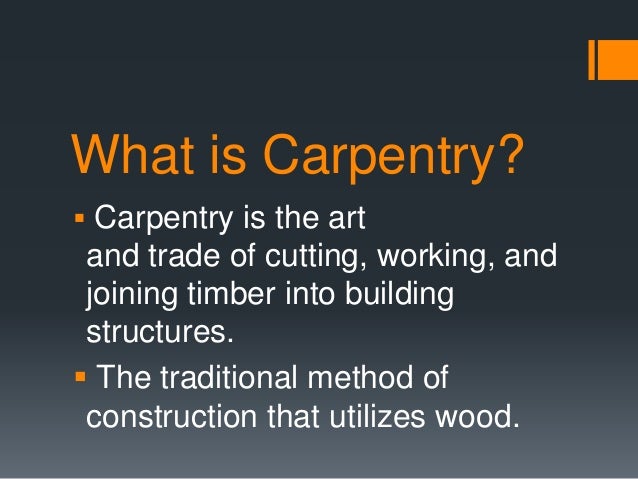 What is Carpentry?

▪ Carpentry is the art and trade of cutting, working, and joining timber into building structures.

▪ The traditional method of construction that utilizes wood.